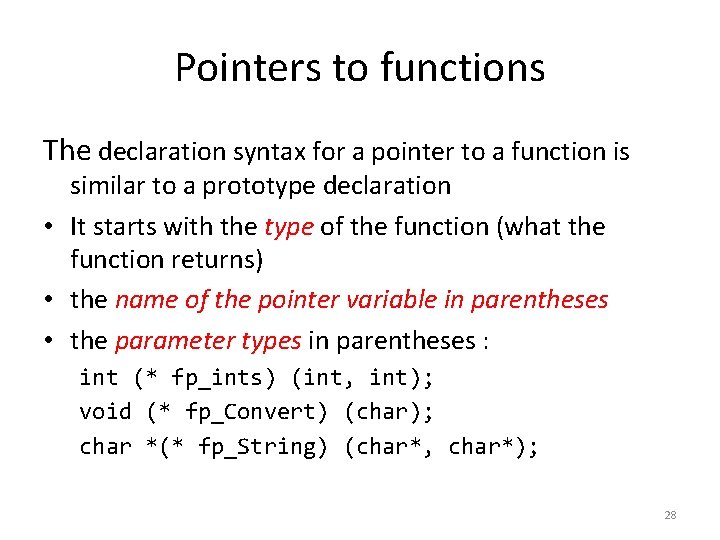 Pointers to functions

The declaration syntax for a pointer to a function is similar to a prototype declaration

• It starts with the type of the function (what the function returns)
• the name of the pointer variable in parentheses
• the parameter types in parentheses :

int (* fp_ints) (int, int);
void (* fp_Convert) (char);
char *(* fp_String) (char*, char*);

28